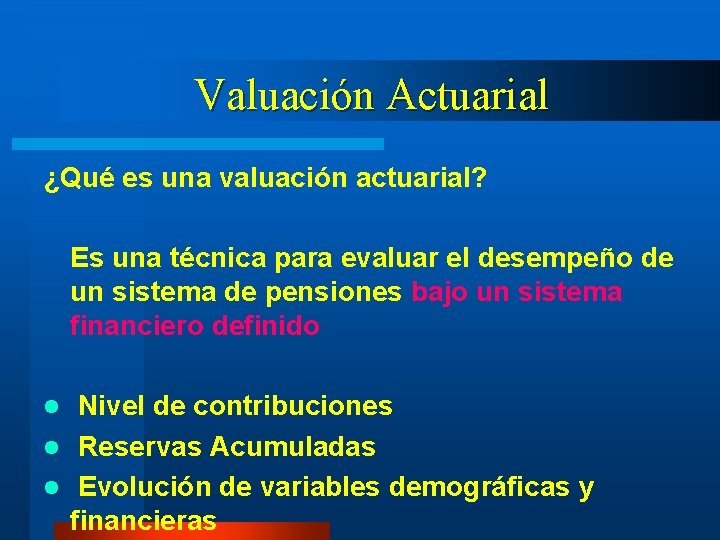 Valuación Actuarial

¿Qué es una valuación actuarial?

Es una técnica para evaluar el desempeño de un sistema de pensiones bajo un sistema financiero definido

- Nivel de contribuciones
- Reservas Acumuladas
- Evolución de variables demográficas y financieras